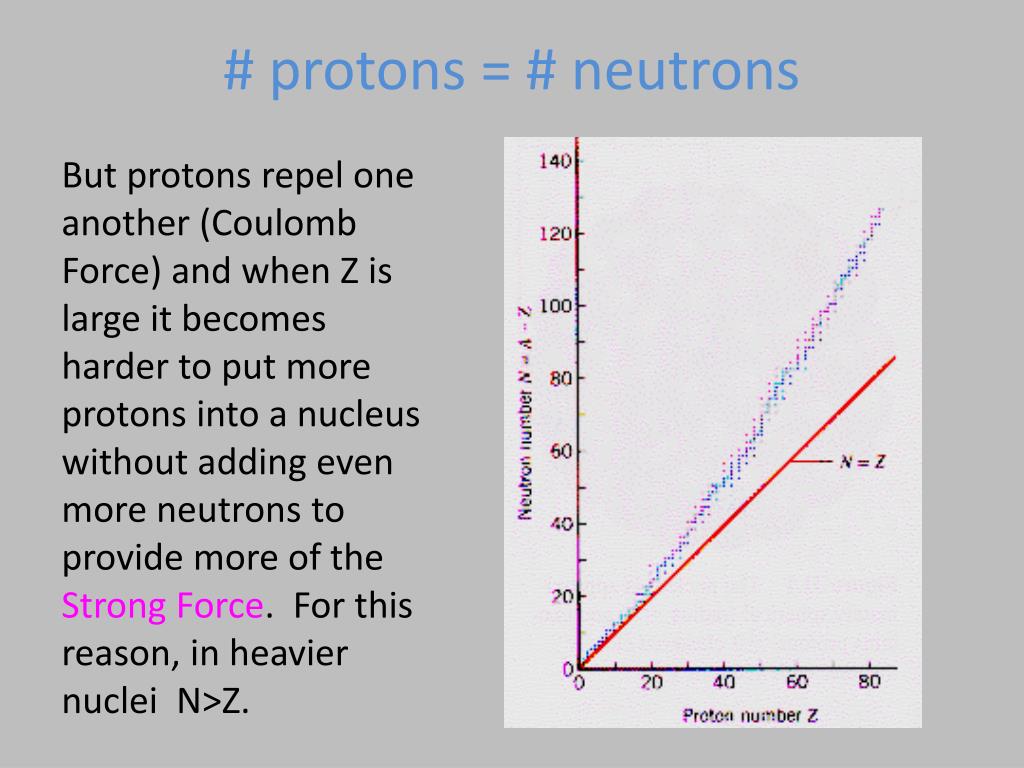 # protons = # neutrons

But protons repel one another (Coulomb Force) and when Z is large it becomes harder to put more protons into a nucleus without adding even more neutrons to provide more of the Strong Force. For this reason, in heavier nuclei N>Z.

140
120
100
80
60
40
20
0
Neutron number N = A − Z
N = Z
0 20 40 60 80
Proton number Z